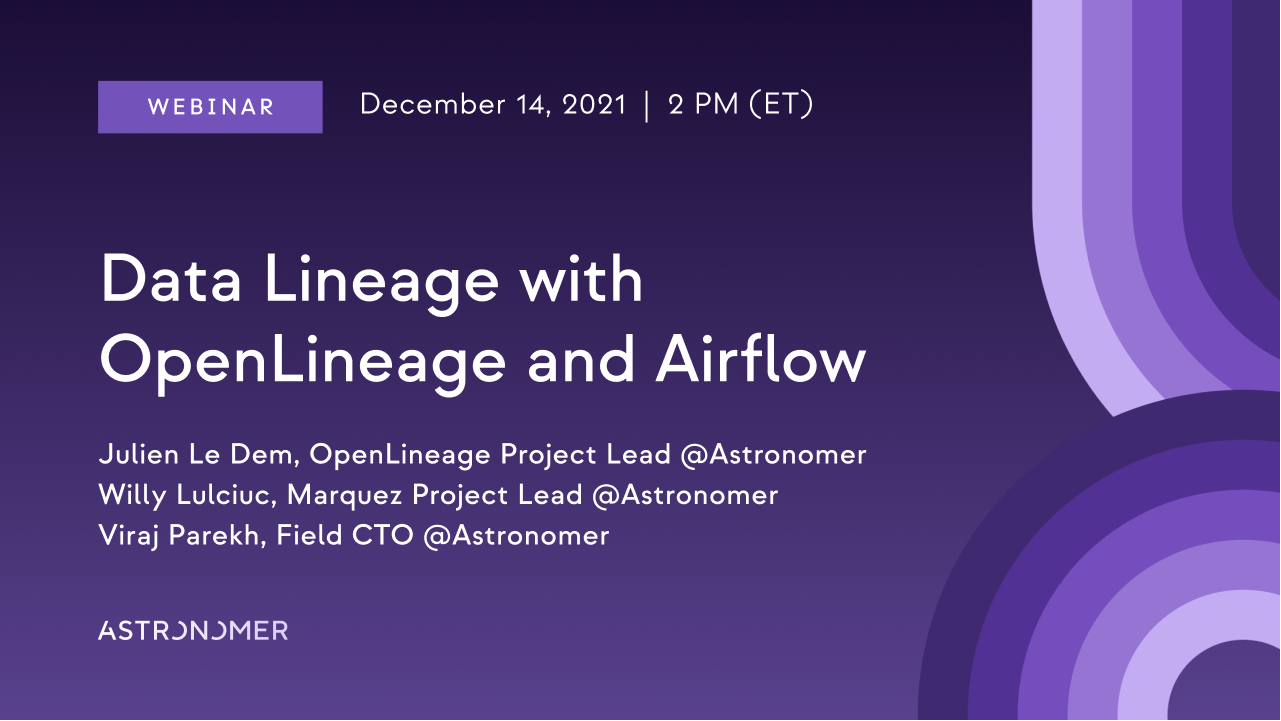 WEBINAR December 14, 2021 | 2 PM (ET)

Data Lineage with OpenLineage and Airflow

Julien Le Dem, OpenLineage Project Lead @Astronomer
Willy Lulciuc, Marquez Project Lead @Astronomer
Viraj Parekh, Field CTO @Astronomer

ASTRONOMER